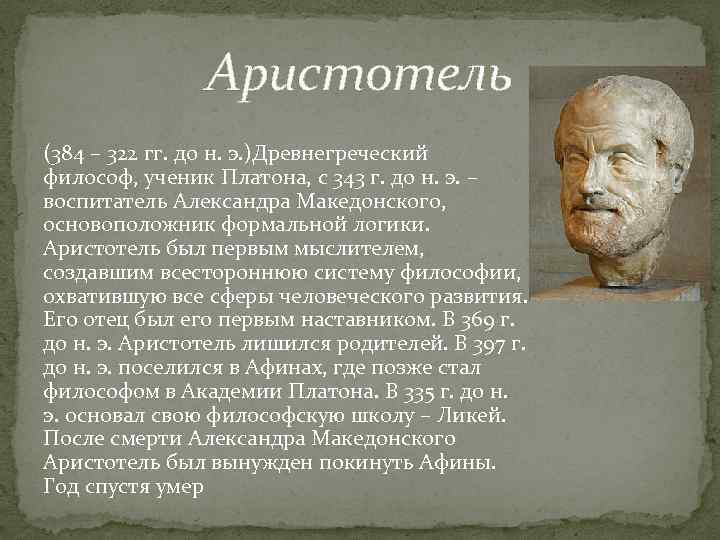 Аристотель

(384 – 322 гг. до н. э.)Древнегреческий философ, ученик Платона, с 343 г. до н. э. – воспитатель Александра Македонского, основоположник формальной логики. Аристотель был первым мыслителем, создавшим всестороннюю систему философии, охватившую все сферы человеческого развития. Его отец был его первым наставником. В 369 г. до н. э. Аристотель лишился родителей. В 397 г. до н. э. поселился в Афинах, где позже стал философом в Академии Платона. В 335 г. до н. э. основал свою философскую школу – Ликей. После смерти Александра Македонского Аристотель был вынужден покинуть Афины. Год спустя умер